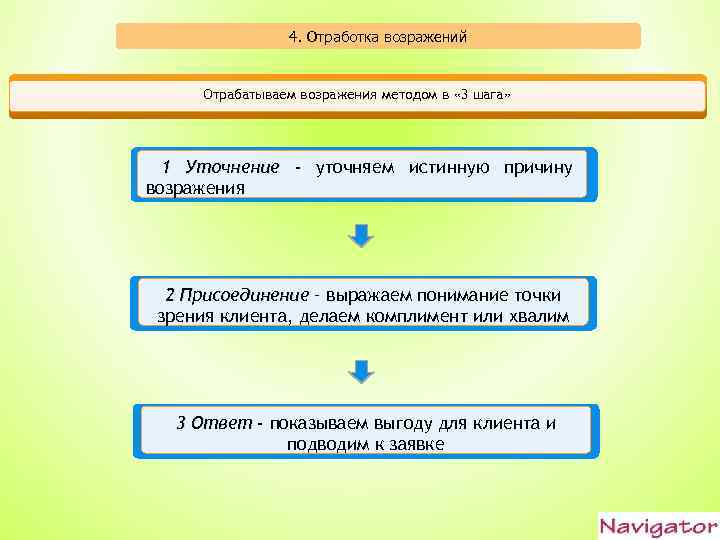 4. Отработка возражений

Отрабатываем возражения методом в «3 шага»

1 Уточнение - уточняем истинную причину возражения

2 Присоединение - выражаем понимание точки зрения клиента, делаем комплимент или хвалим

3 Ответ - показываем выгоду для клиента и подводим к заявке

Navigator